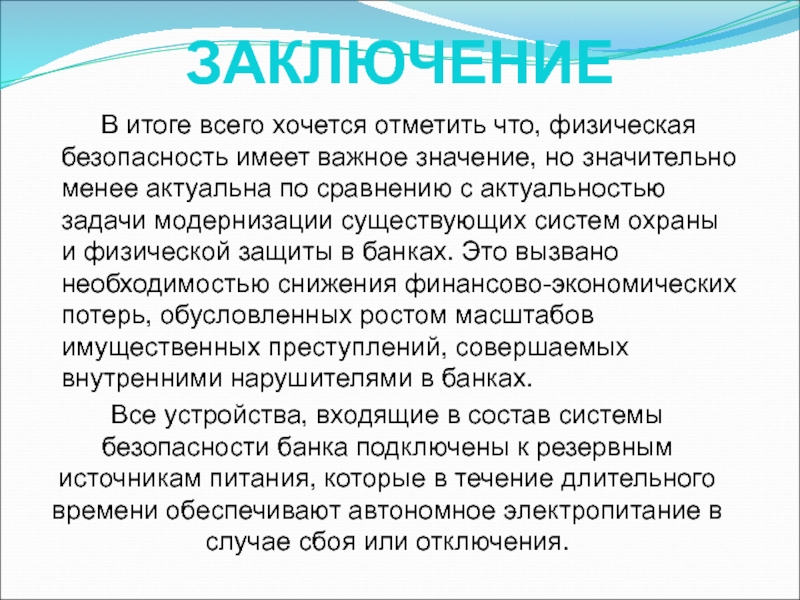 ЗАКЛЮЧЕНИЕ

В итоге всего хочется отметить что, физическая безопасность имеет важное значение, но значительно менее актуальна по сравнению с актуальностью задачи модернизации существующих систем охраны и физической защиты в банках. Это вызвано необходимостью снижения финансово-экономических потерь, обусловленных ростом масштабов имущественных преступлений, совершаемых внутренними нарушителями в банках.

Все устройства, входящие в состав системы безопасности банка подключены к резервным источникам питания, которые в течение длительного времени обеспечивают автономное электропитание в случае сбоя или отключения.